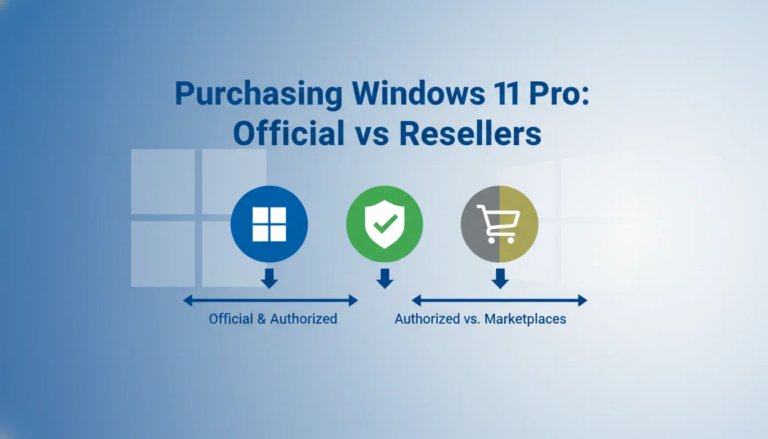 Purchasing Windows 11 Pro: Official vs Resellers

Official & Authorized

Authorized vs. Marketplaces